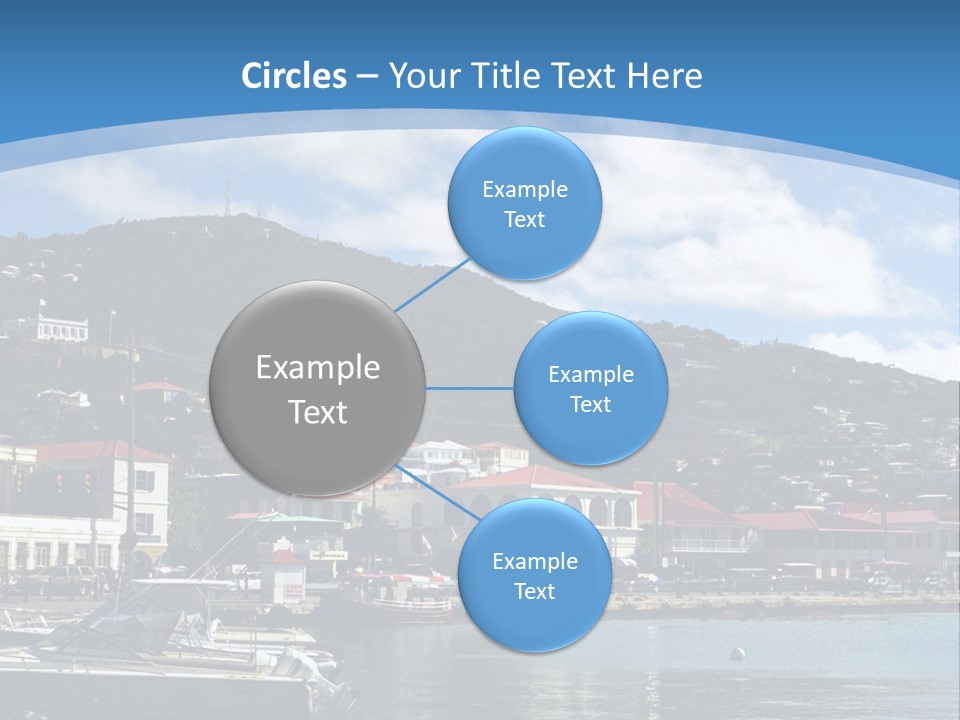 Circles – Your Title Text Here

Example Text

Example Text

Example Text

Example Text